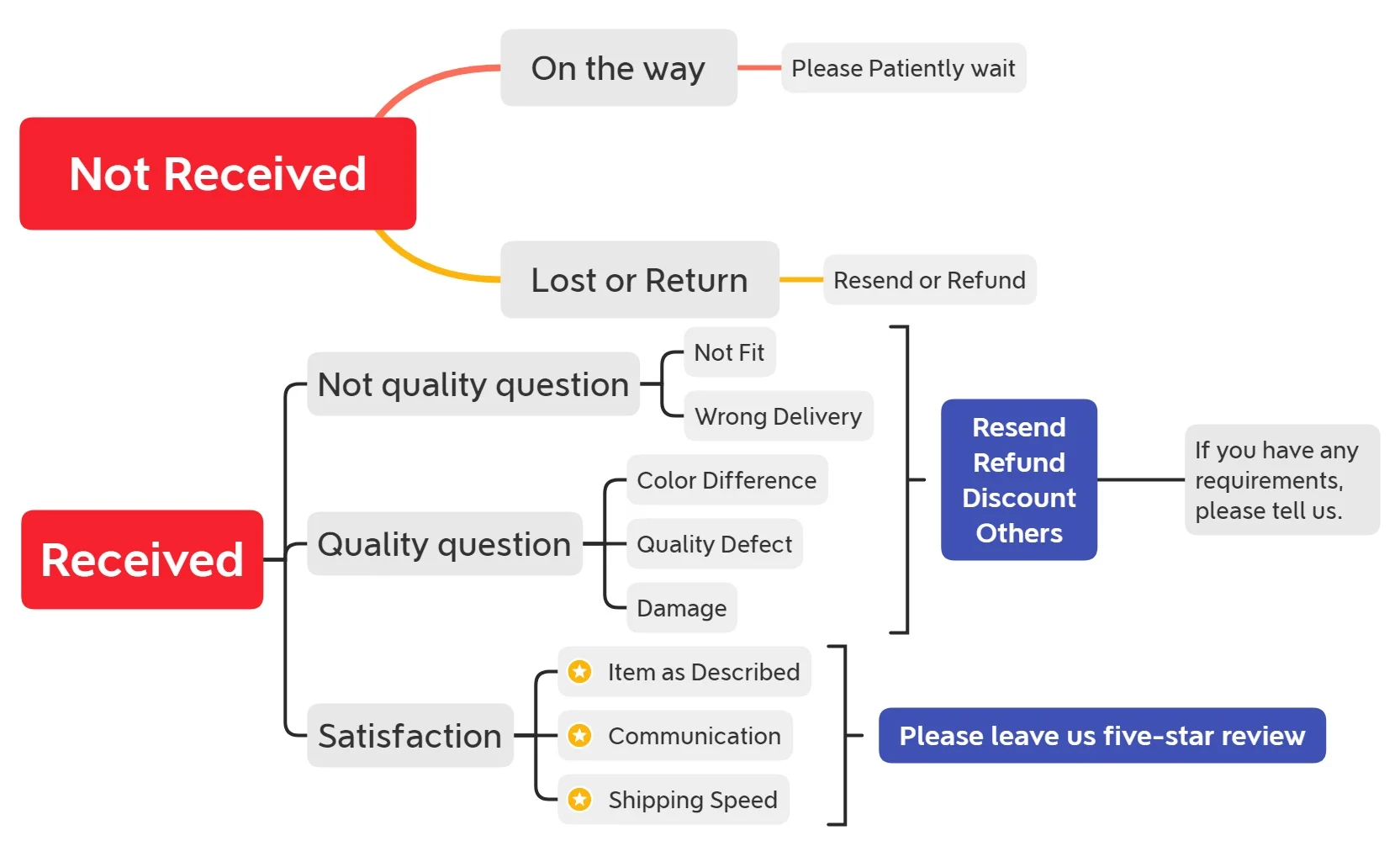 Not Received

On the way

Please Patiently wait

Lost or Return

Resend or Refund

Received

Not quality question

Not Fit

Wrong Delivery

Quality question

Color Difference

Quality Defect

Damage

Resend
Refund
Discount
Others

If you have any requirements, please tell us.

Satisfaction

Item as Described

Communication

Shipping Speed

Please leave us five-star review